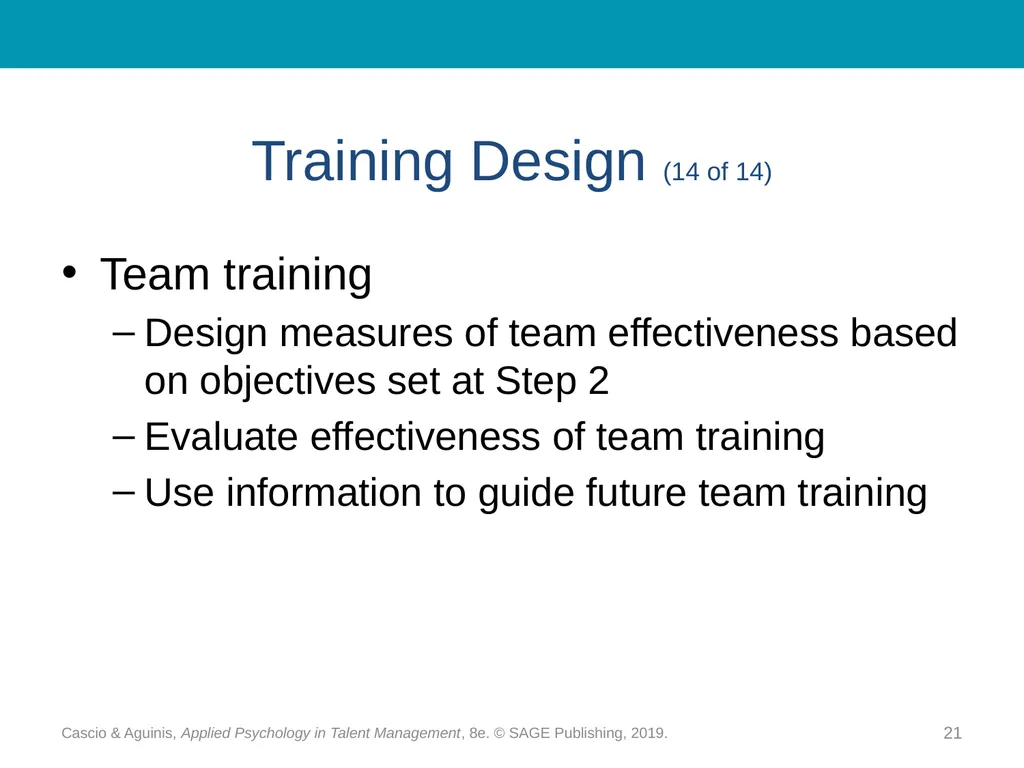 Training Design (14 of 14)

• Team training
– Design measures of team effectiveness based on objectives set at Step 2
– Evaluate effectiveness of team training
– Use information to guide future team training

Cascio & Aguinis, Applied Psychology in Talent Management, 8e. © SAGE Publishing, 2019.

21